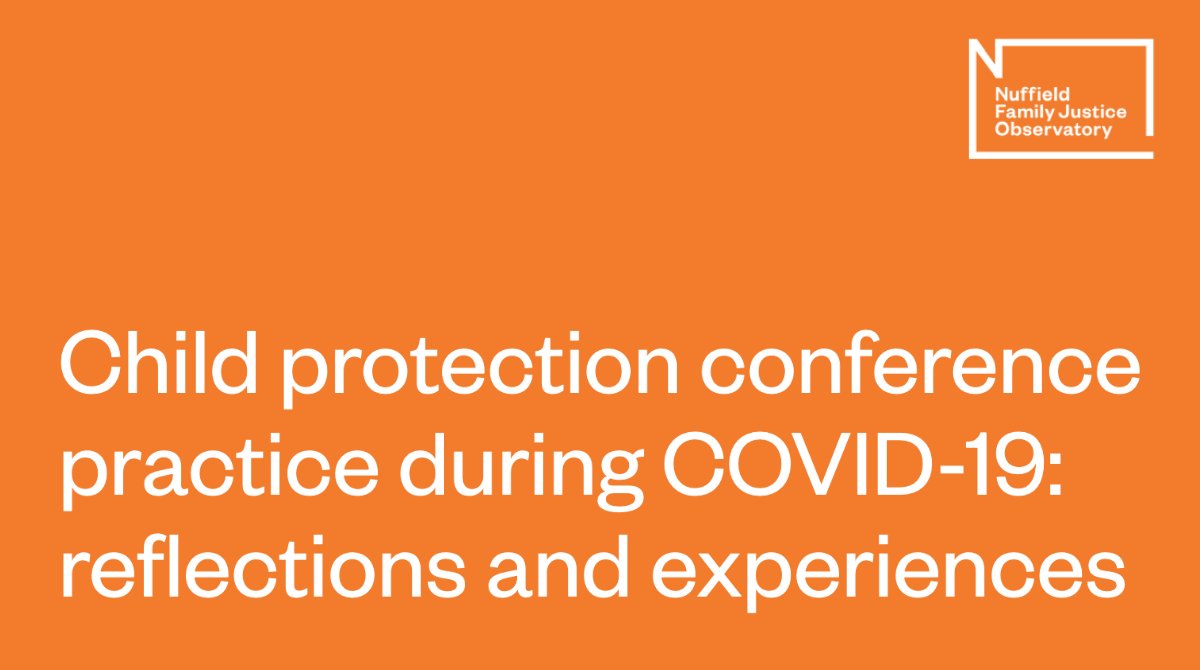 Nuffield
Family Justice
Observatory

Child protection conference practice during COVID-19: reflections and experiences